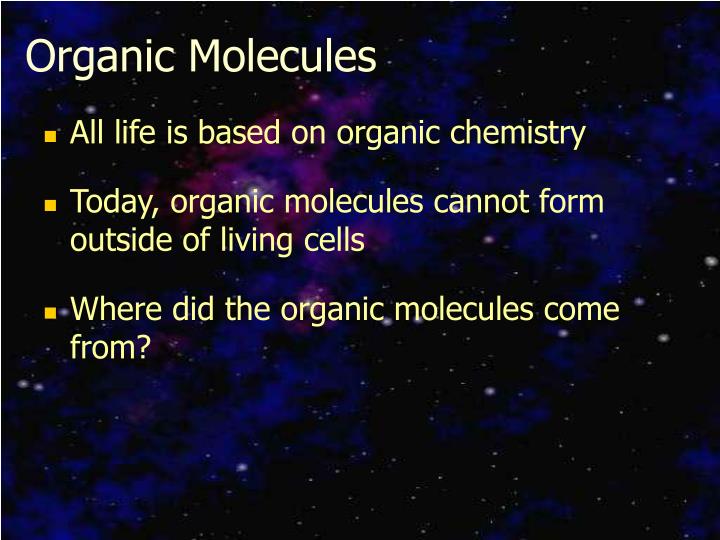 Organic Molecules

- All life is based on organic chemistry
- Today, organic molecules cannot form outside of living cells
- Where did the organic molecules come from?